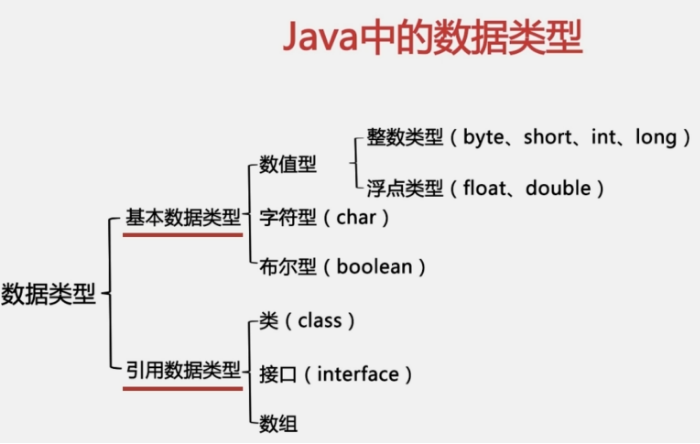 Java中的数据类型

数据类型

基本数据类型

数值型

整数类型（byte、short、int、long）

浮点类型（float、double）

字符型（char）

布尔型（boolean）

引用数据类型

类（class）

接口（interface）

数组